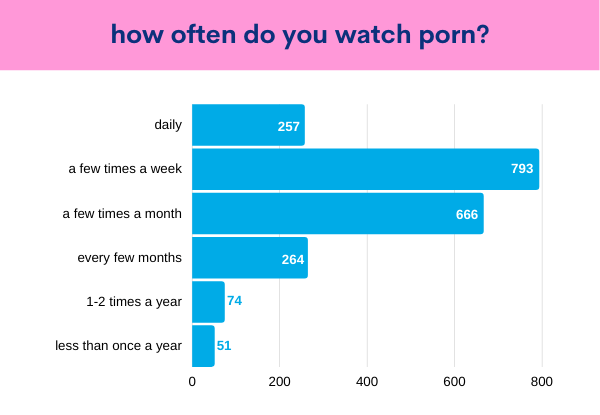 how often do you watch porn?

daily 257
a few times a week 793
a few times a month 666
every few months 264
1-2 times a year 74
less than once a year 51

0 200 400 600 800